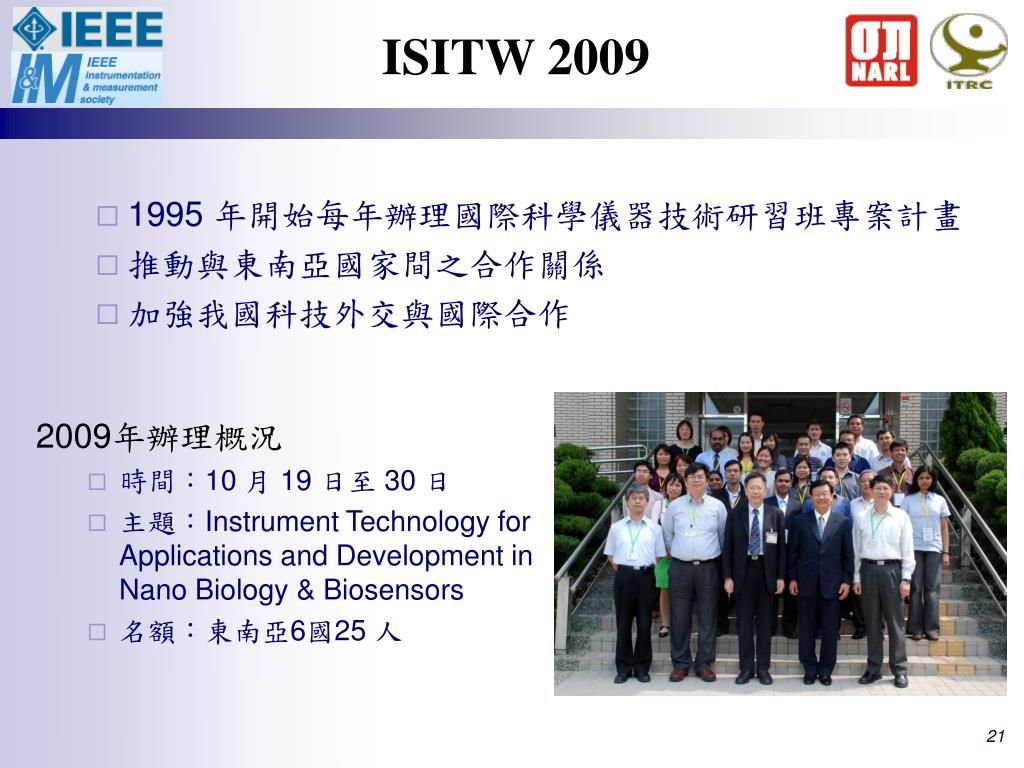 IEEE
I&M IEEE instrumentation & measurement society

ISITW 2009

NARL

ITRC

□ 1995 年開始每年辦理國際科學儀器技術研習班專案計畫
□ 推動與東南亞國家間之合作關係
□ 加強我國科技外交與國際合作

2009年辦理概況

□ 時間：10 月 19 日至 30 日
□ 主題：Instrument Technology for Applications and Development in Nano Biology & Biosensors
□ 名額：東南亞6國25 人

21